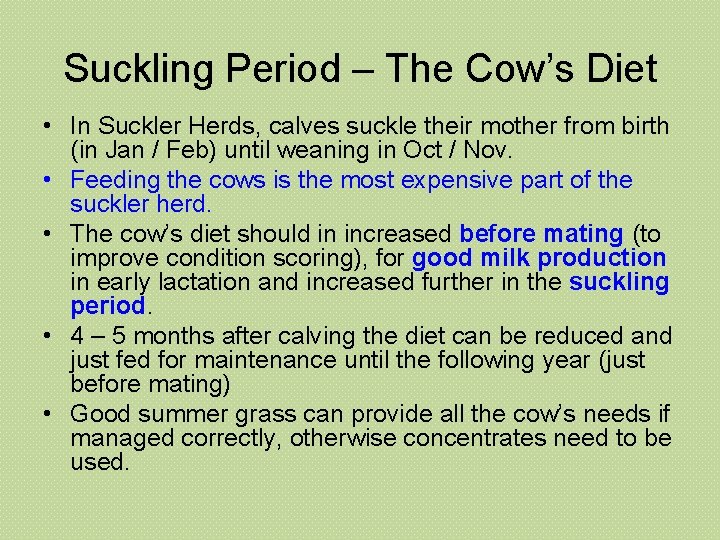 Suckling Period – The Cow's Diet

• In Suckler Herds, calves suckle their mother from birth (in Jan / Feb) until weaning in Oct / Nov.

• Feeding the cows is the most expensive part of the suckler herd.

• The cow's diet should in increased before mating (to improve condition scoring), for good milk production in early lactation and increased further in the suckling period.

• 4 – 5 months after calving the diet can be reduced and just fed for maintenance until the following year (just before mating)

• Good summer grass can provide all the cow's needs if managed correctly, otherwise concentrates need to be used.